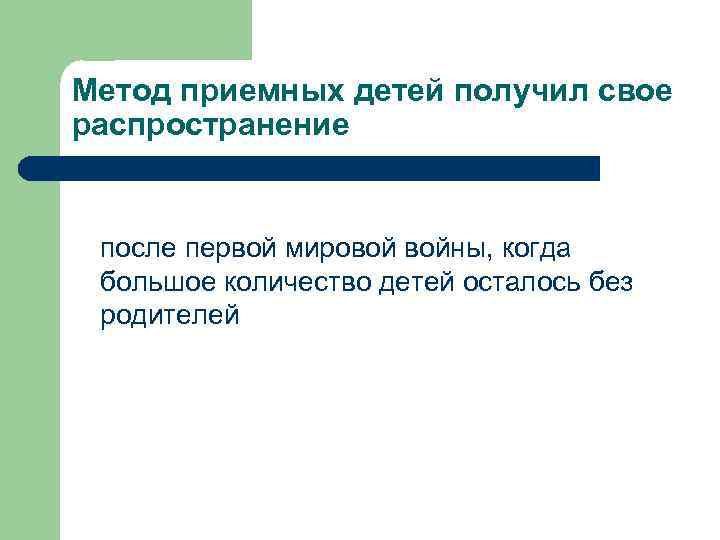 Метод приемных детей получил свое распространение

после первой мировой войны, когда большое количество детей осталось без родителей